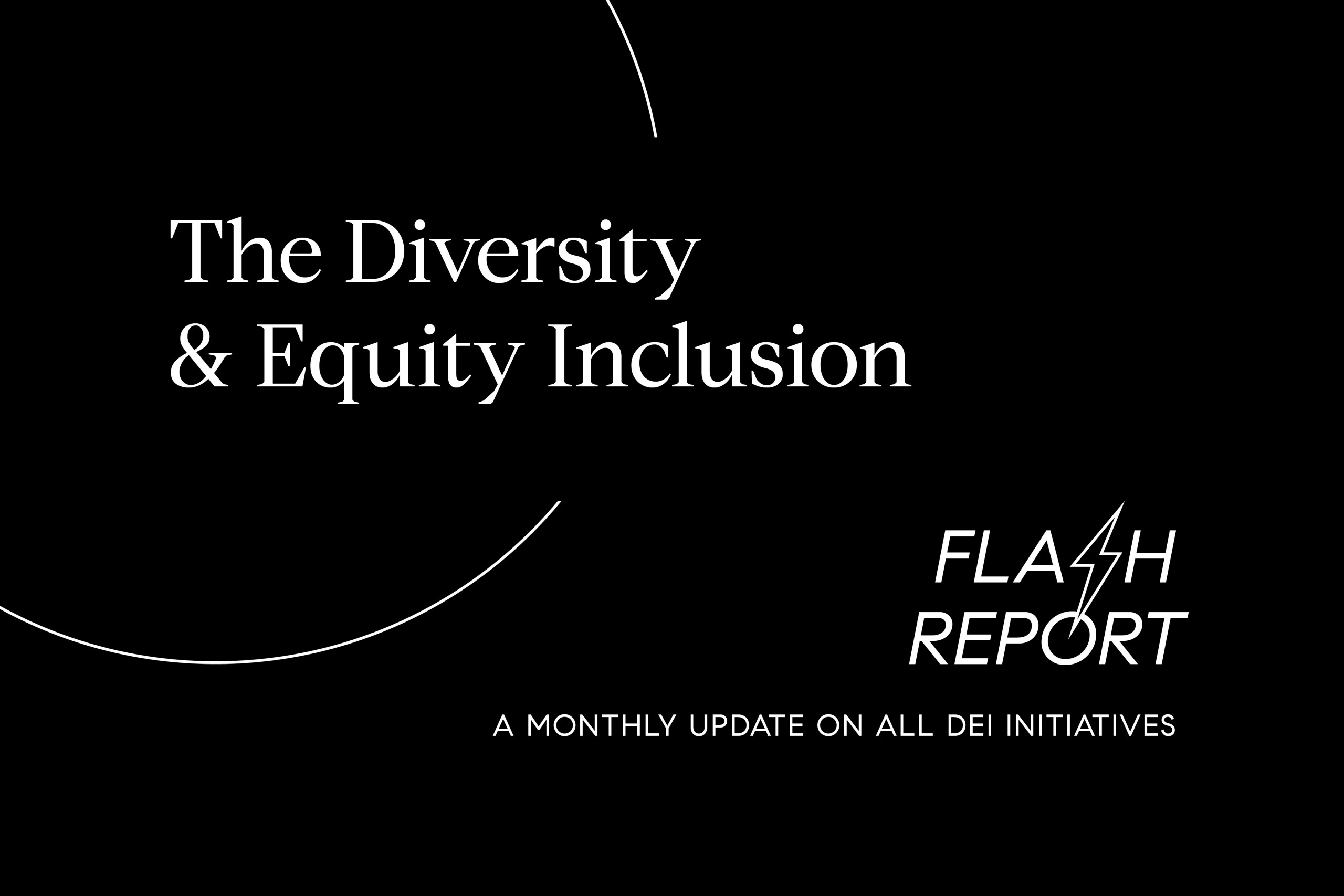 The Diversity & Equity Inclusion

FLASH REPORT

A MONTHLY UPDATE ON ALL DEI INITIATIVES